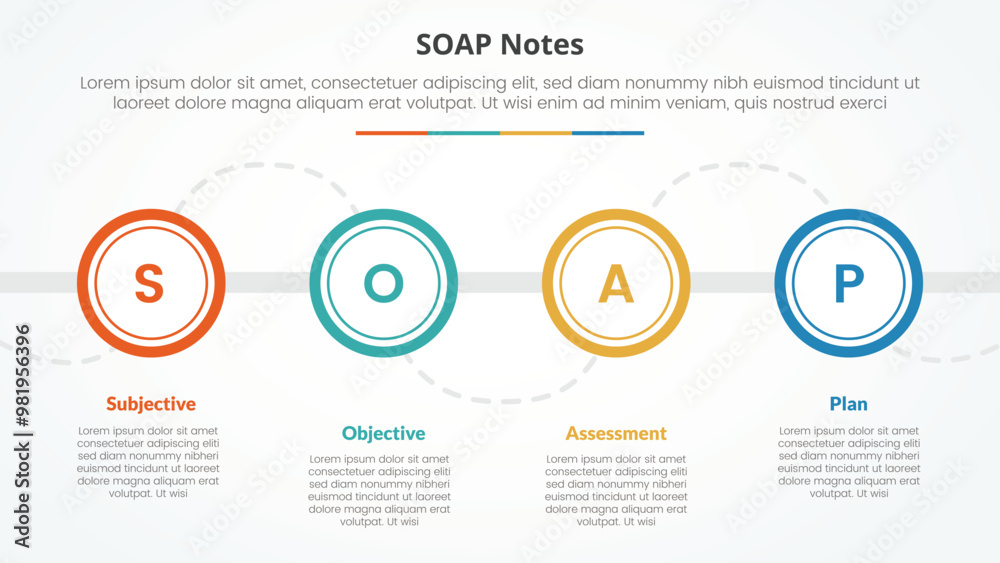 SOAP Notes

Lorem ipsum dolor sit amet, consectetuer adipiscing elit, sed diam nonummy nibh euismod tincidunt ut laoreet dolore magna aliquam erat volutpat. Ut wisi enim ad minim veniam, quis nostrud exerci

S

O

A

P

Subjective

Lorem ipsum dolor sit amet consectetuer adipiscing eliti sed diam nonummy nibheri euismod tincidunt ut laoreet dolore magna aliquam erat volutpat. Ut wisi

Objective

Lorem ipsum dolor sit amet consectetuer adipiscing eliti sed diam nonummy nibheri euismod tincidunt ut laoreet dolore magna aliquam erat volutpat. Ut wisi

Assessment

Lorem ipsum dolor sit amet consectetuer adipiscing eliti sed diam nonummy nibheri euismod tincidunt ut laoreet dolore magna aliquam erat volutpat. Ut wisi

Plan

Lorem ipsum dolor sit amet consectetuer adipiscing eliti sed diam nonummy nibheri euismod tincidunt ut laoreet dolore magna aliquam erat volutpat. Ut wisi

Adobe Stock | #981956396